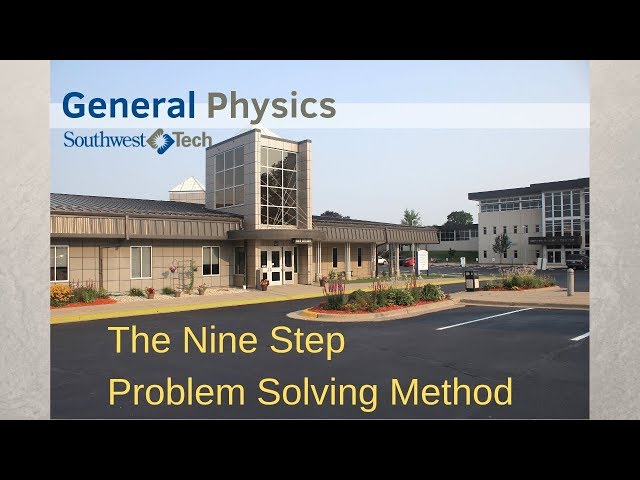 General Physics
Southwest Tech

The Nine Step
Problem Solving Method